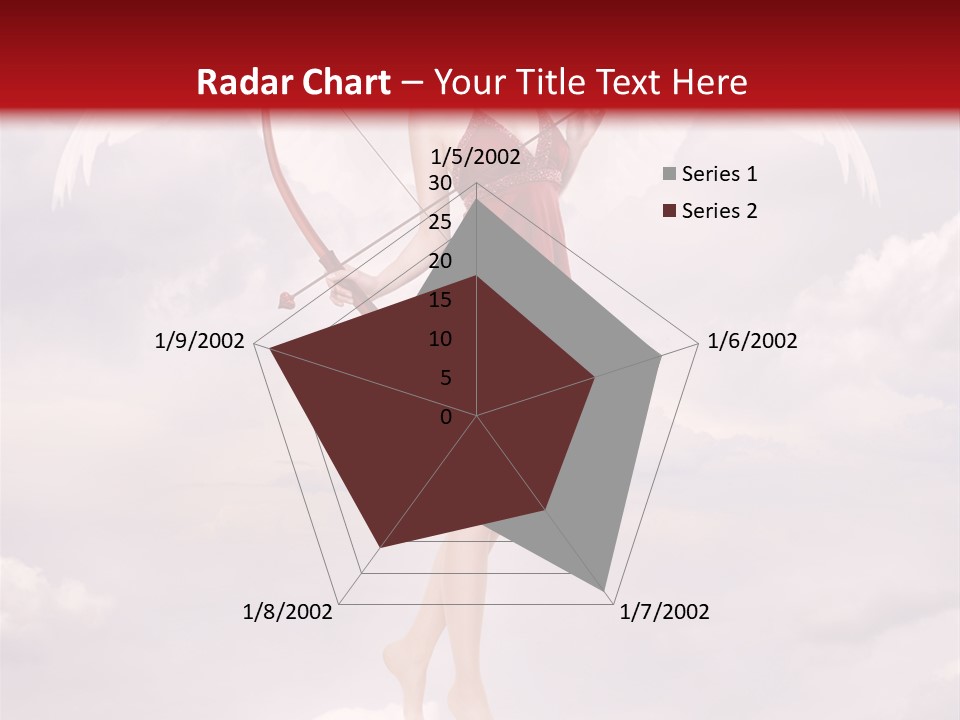 Radar Chart – Your Title Text Here

1/5/2002
30
25
20
15
10
5
0
1/6/2002
1/7/2002
1/8/2002
1/9/2002

Series 1
Series 2